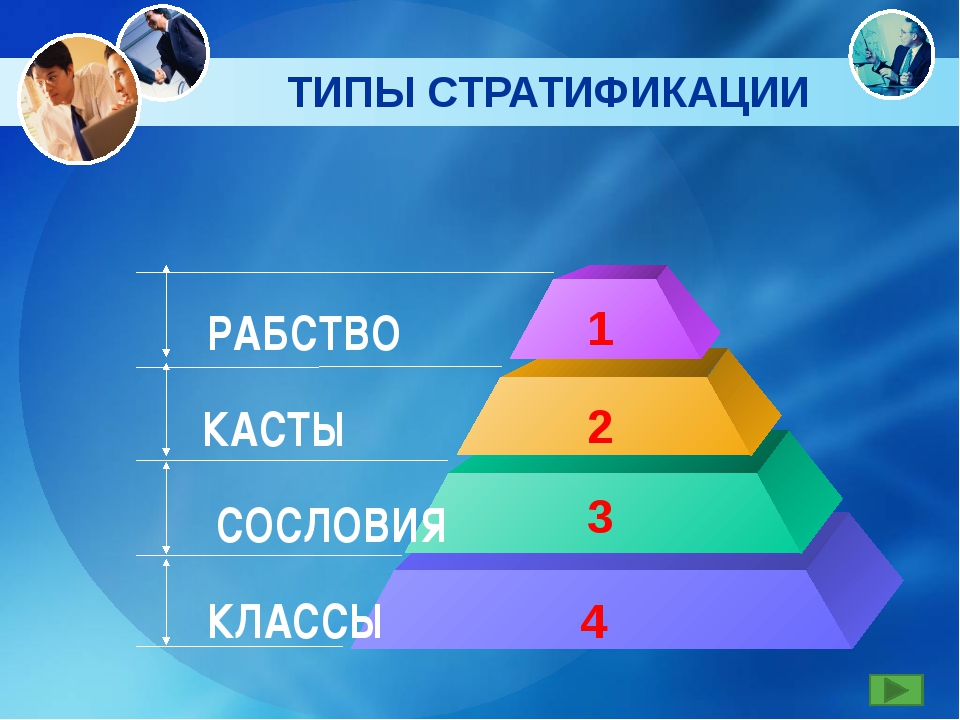 ТИПЫ СТРАТИФИКАЦИИ

РАБСТВО 1

КАСТЫ 2

СОСЛОВИЯ 3

КЛАССЫ 4